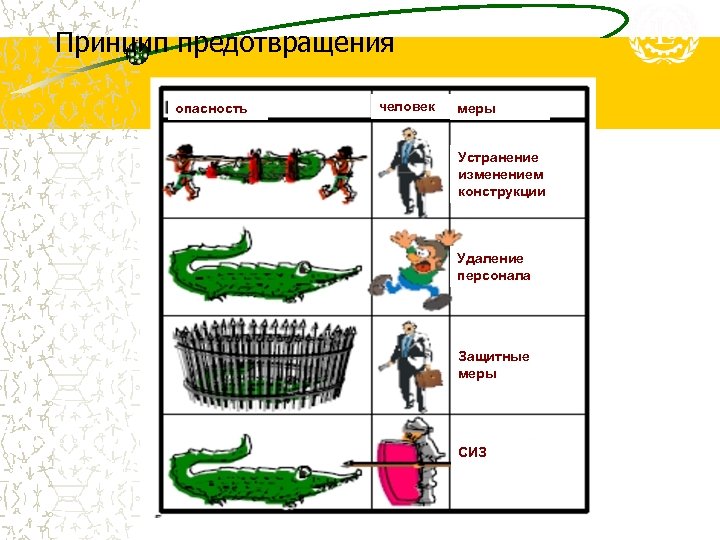 Принцип предотвращения

| опасность | человек | меры |
|---|---|---|
| | | Устранение изменением конструкции |
| | | Удаление персонала |
| | | Защитные меры |
| | | СИЗ |